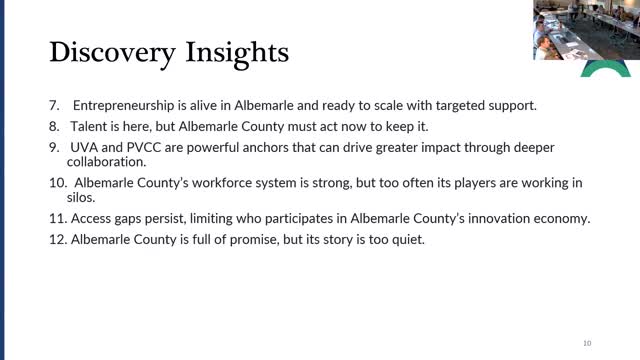 Discovery Insights

7. Entrepreneurship is alive in Albemarle and ready to scale with targeted support.

8. Talent is here, but Albemarle County must act now to keep it.

9. UVA and PVCC are powerful anchors that can drive greater impact through deeper collaboration.

10. Albemarle County's workforce system is strong, but too often its players are working in silos.

11. Access gaps persist, limiting who participates in Albemarle County's innovation economy.

12. Albemarle County is full of promise, but its story is too quiet.

10